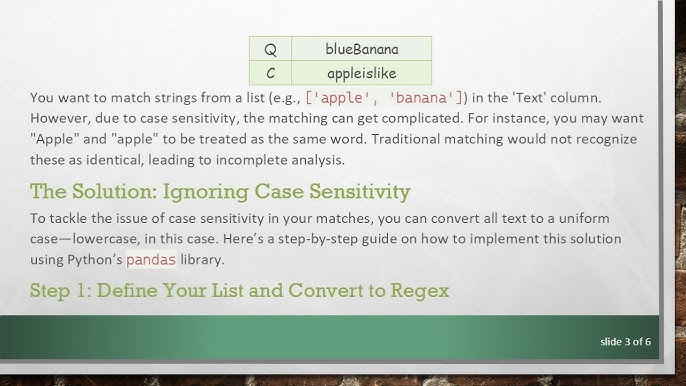 | Q | blueBanana |
|---|---|
| C | appleislike |

You want to match strings from a list (e.g., ['apple', 'banana']) in the 'Text' column. However, due to case sensitivity, the matching can get complicated. For instance, you may want "Apple" and "apple" to be treated as the same word. Traditional matching would not recognize these as identical, leading to incomplete analysis.

The Solution: Ignoring Case Sensitivity

To tackle the issue of case sensitivity in your matches, you can convert all text to a uniform case—lowercase, in this case. Here's a step-by-step guide on how to implement this solution using Python's pandas library.

Step 1: Define Your List and Convert to Regex

slide 3 of 6